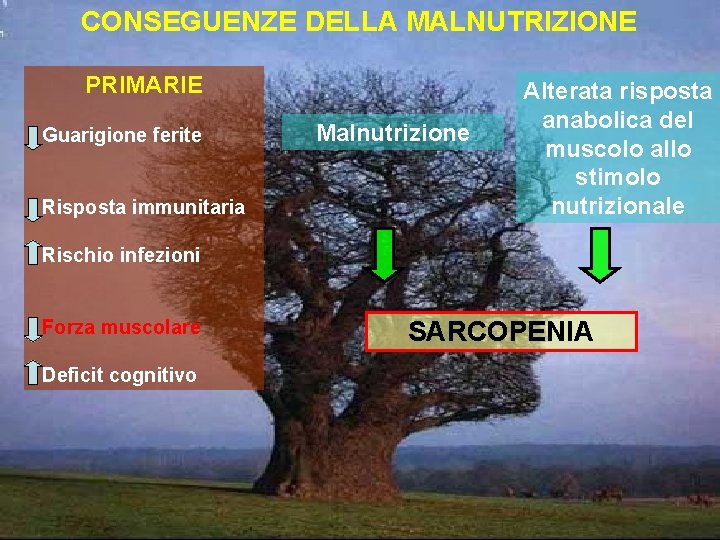 CONSEGUENZE DELLA MALNUTRIZIONE

PRIMARIE

Guarigione ferite

Risposta immunitaria

Rischio infezioni

Forza muscolare

Deficit cognitivo

Malnutrizione

Alterata risposta anabolica del muscolo allo stimolo nutrizionale

SARCOPENIA